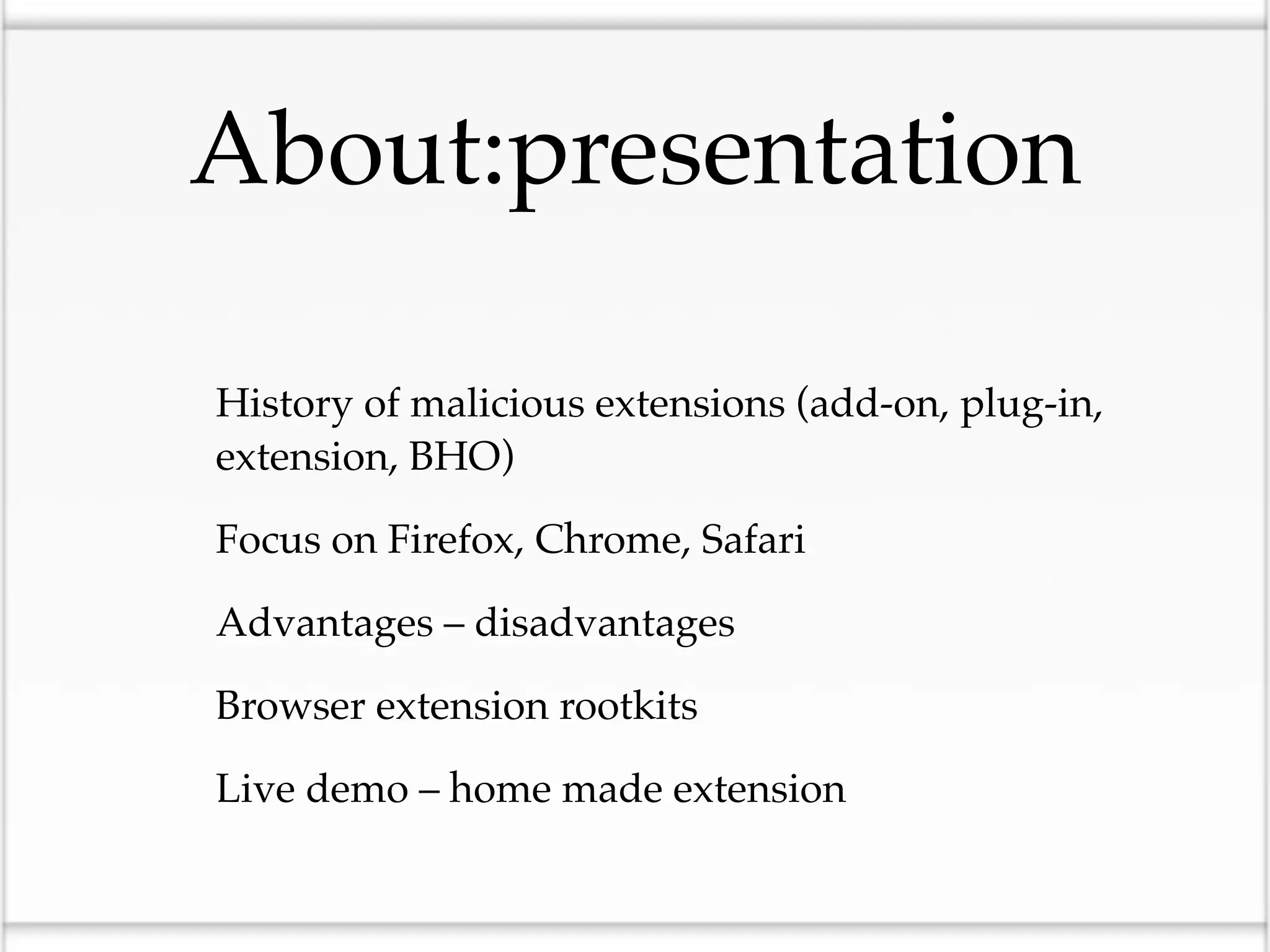 About:presentation

History of malicious extensions (add-on, plug-in, extension, BHO)

Focus on Firefox, Chrome, Safari

Advantages – disadvantages

Browser extension rootkits

Live demo – home made extension